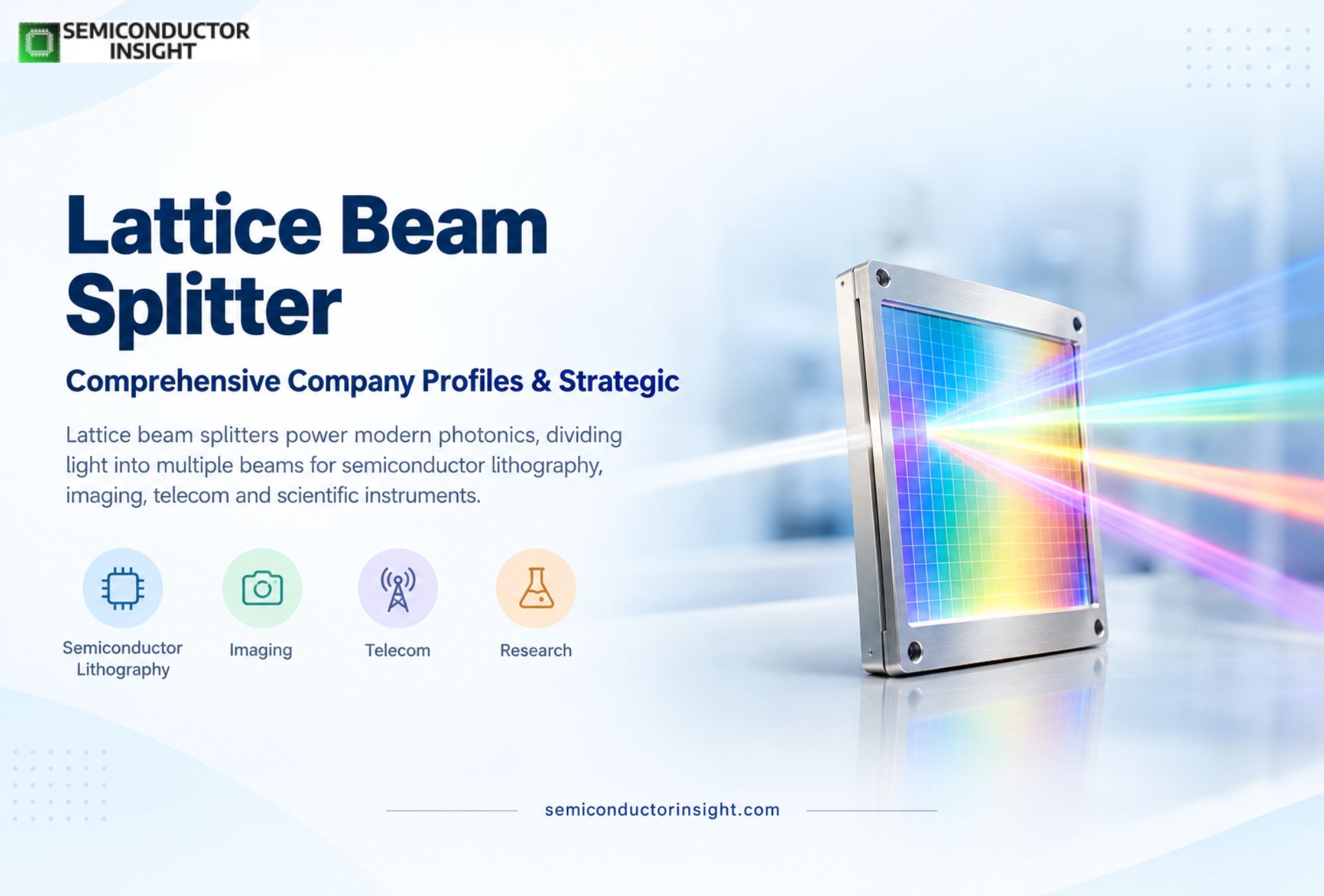 SEMICONDUCTOR INSIGHT

Lattice Beam Splitter

Comprehensive Company Profiles & Strategic

Lattice beam splitters power modern photonics, dividing light into multiple beams for semiconductor lithography, imaging, telecom and scientific instruments.

Semiconductor Lithography

Imaging

Telecom

Research

semiconductorinsight.com